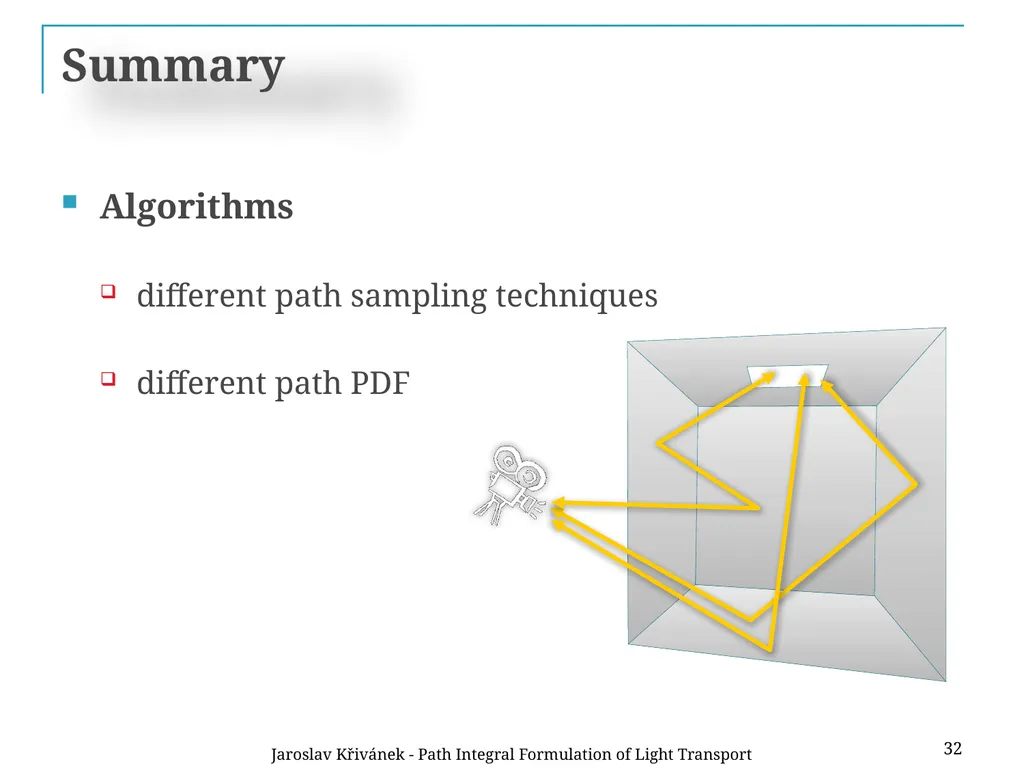 Summary

Algorithms

different path sampling techniques

different path PDF

Jaroslav Křivánek - Path Integral Formulation of Light Transport

32